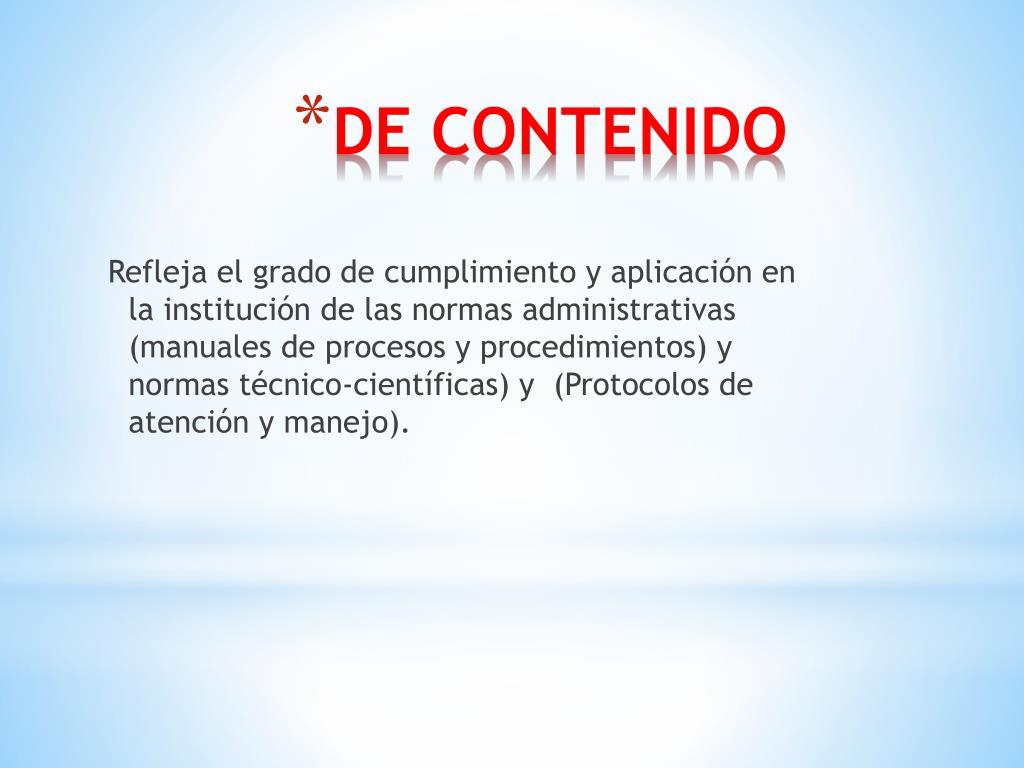 *DE CONTENIDO

Refleja el grado de cumplimiento y aplicación en la institución de las normas administrativas (manuales de procesos y procedimientos) y normas técnico-científicas) y (Protocolos de atención y manejo).